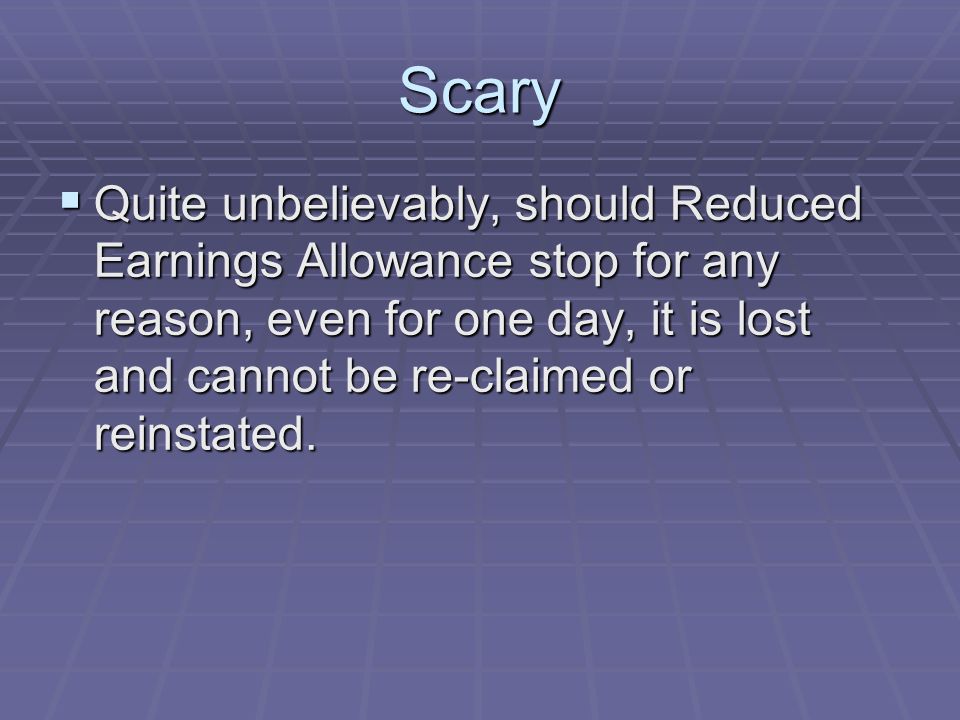 Scary

▪ Quite unbelievably, should Reduced Earnings Allowance stop for any reason, even for one day, it is lost and cannot be re-claimed or reinstated.